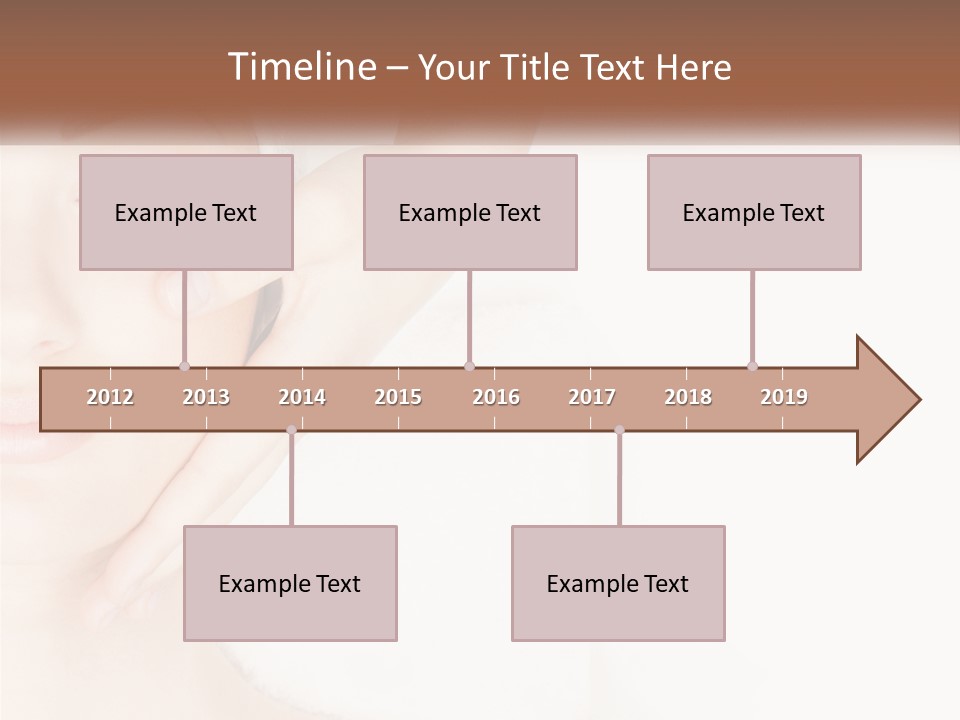 Timeline – Your Title Text Here

Example Text

Example Text

Example Text

2012 2013 2014 2015 2016 2017 2018 2019

Example Text

Example Text